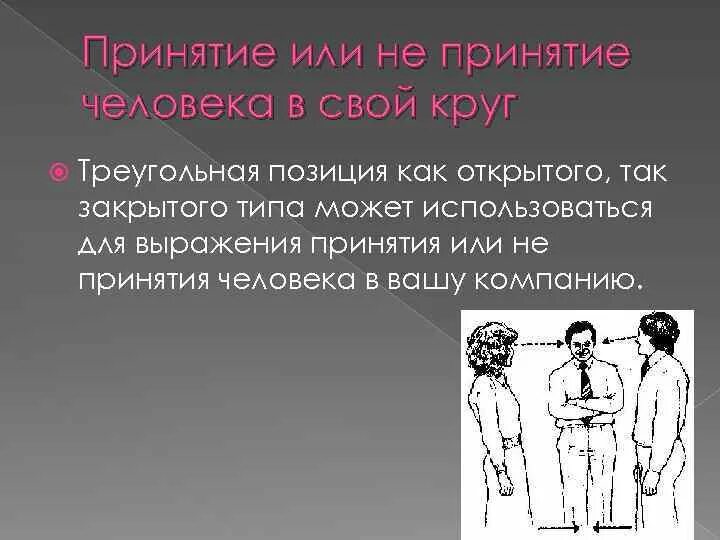 Принятие или не принятие человека в свой круг

Треугольная позиция как открытого, так закрытого типа может использоваться для выражения принятия или не принятия человека в вашу компанию.